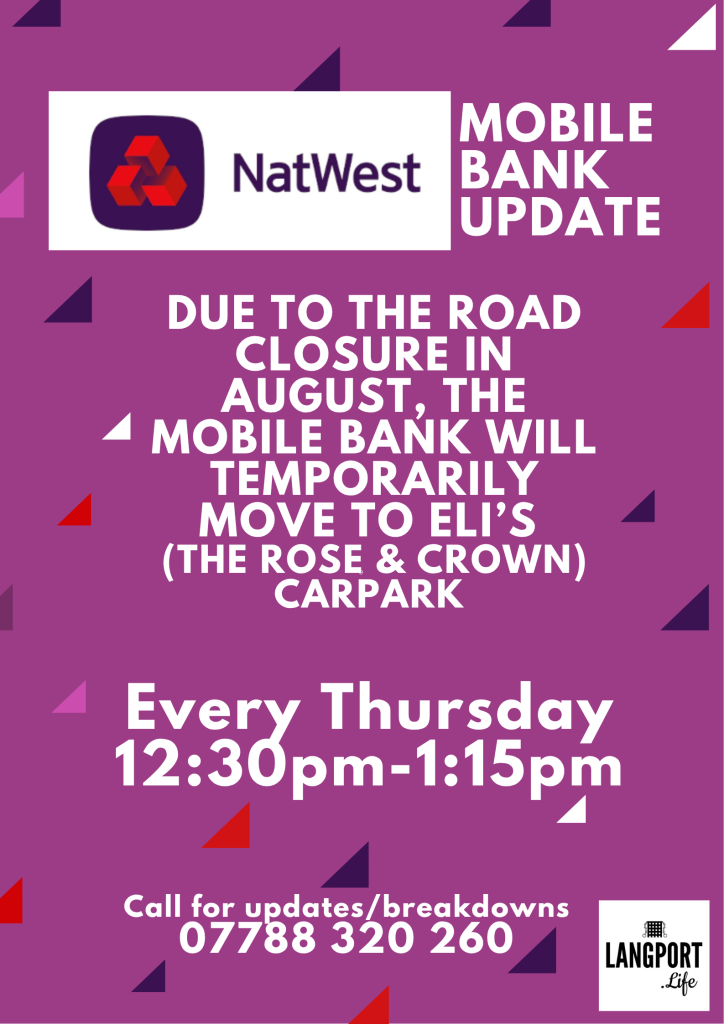 NatWest

MOBILE BANK UPDATE

DUE TO THE ROAD CLOSURE IN AUGUST, THE MOBILE BANK WILL TEMPORARILY MOVE TO ELI'S (THE ROSE & CROWN) CARPARK

Every Thursday 12:30pm-1:15pm

Call for updates/breakdowns 07788 320 260

LANGPORT .Life